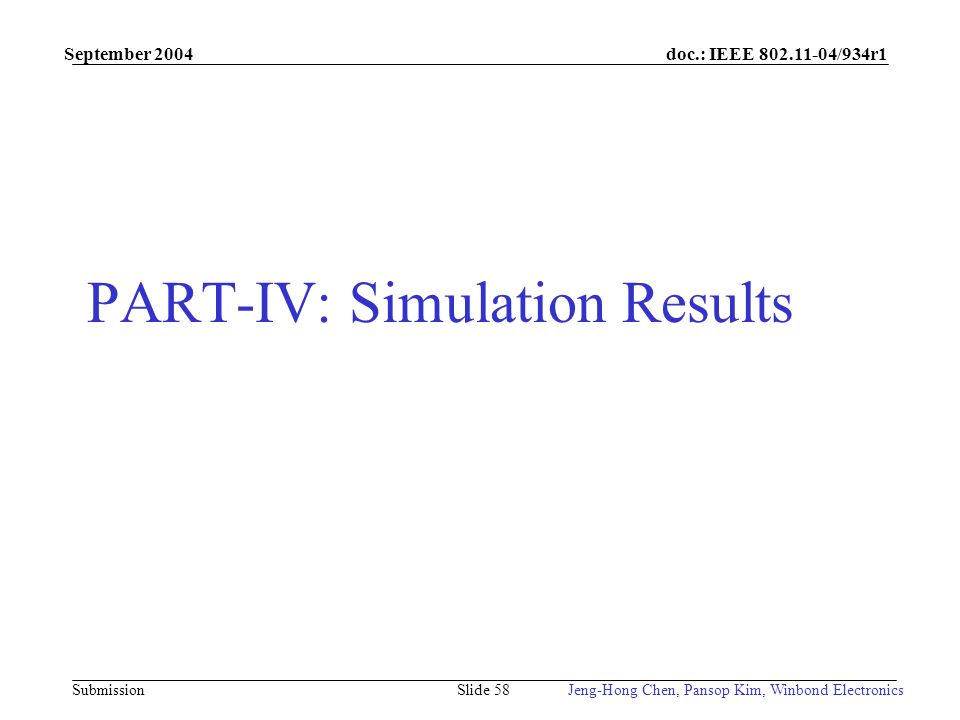 September 2004

doc.: IEEE 802.11-04/934r1

PART-IV: Simulation Results

Submission

Slide 58

Jeng-Hong Chen, Pansop Kim, Winbond Electronics